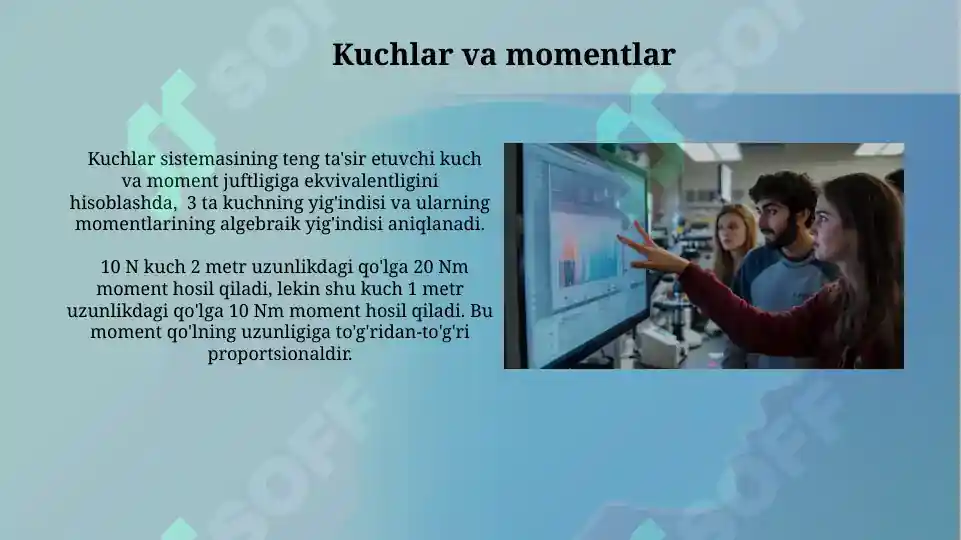 Kuchlar va momentlar

Kuchlar sistemasining teng ta'sir etuvchi kuch va moment juftligiga ekvivalentligini hisoblashda, 3 ta kuchning yig'indisi va ularning momentlarining algebraik yig'indisi aniqlanadi.

10 N kuch 2 metr uzunlikdagi qo'lga 20 Nm moment hosil qiladi, lekin shu kuch 1 metr uzunlikdagi qo'lga 10 Nm moment hosil qiladi. Bu moment qo'lning uzunligiga to'g'ridan-to'g'ri proportsionaldir.

SOFF
SOFF
SOFF
SOFF